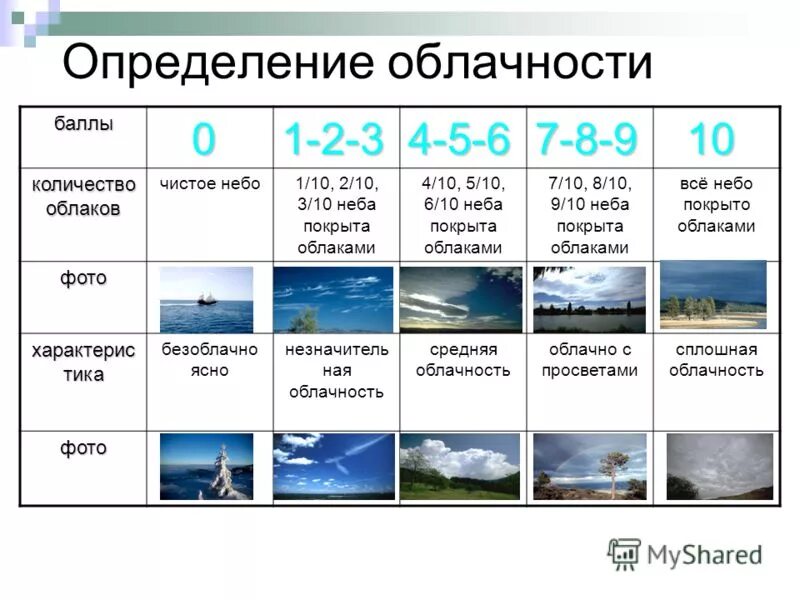 Определение облачности

| баллы | 0 | 1-2-3 | 4-5-6 | 7-8-9 | 10 |
|---|---|---|---|---|---|
| количество облаков | чистое небо | 1/10, 2/10, 3/10 неба покрыта облаками | 4/10, 5/10, 6/10 неба покрыта облаками | 7/10, 8/10, 9/10 неба покрыта облаками | всё небо покрыто облаками |
| фото | | | | | |
| характеристика | безоблачно ясно | незначительная облачность | средняя облачность | облачно с просветами | сплошная облачность |
| фото | | | | | |

MyShared